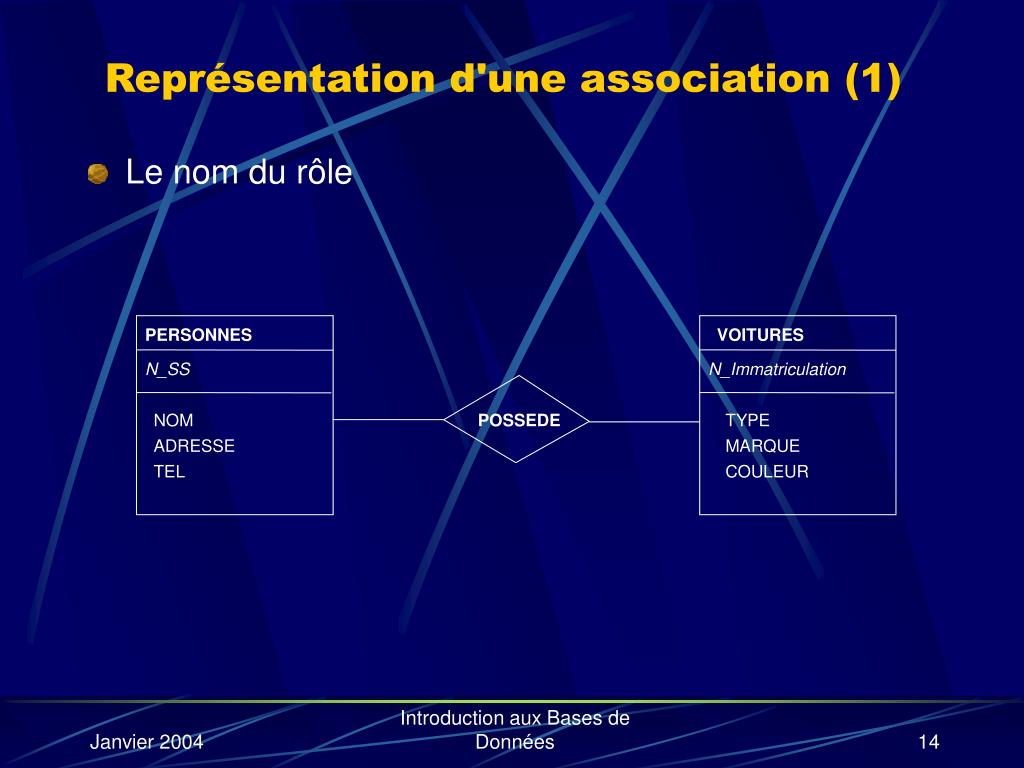 Représentation d'une association (1)

Le nom du rôle

PERSONNES
N_SS
NOM
ADRESSE
TEL

POSSEDE

VOITURES
N_Immatriculation
TYPE
MARQUE
COULEUR

Janvier 2004

Introduction aux Bases de Données

14